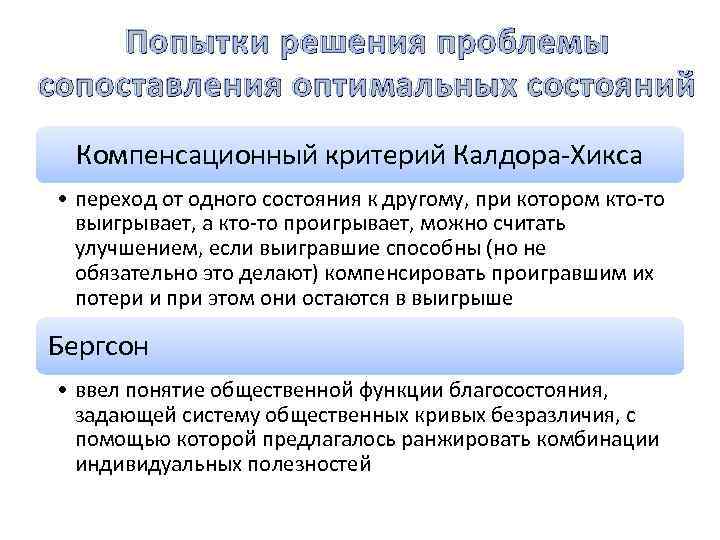 Попытки решения проблемы сопоставления оптимальных состояний

Компенсационный критерий Калдора-Хикса

• переход от одного состояния к другому, при котором кто-то выигрывает, а кто-то проигрывает, можно считать улучшением, если выигравшие способны (но не обязательно это делают) компенсировать проигравшим их потери и при этом они остаются в выигрыше

Бергсон

• ввел понятие общественной функции благосостояния, задающей систему общественных кривых безразличия, с помощью которой предлагалось ранжировать комбинации индивидуальных полезностей